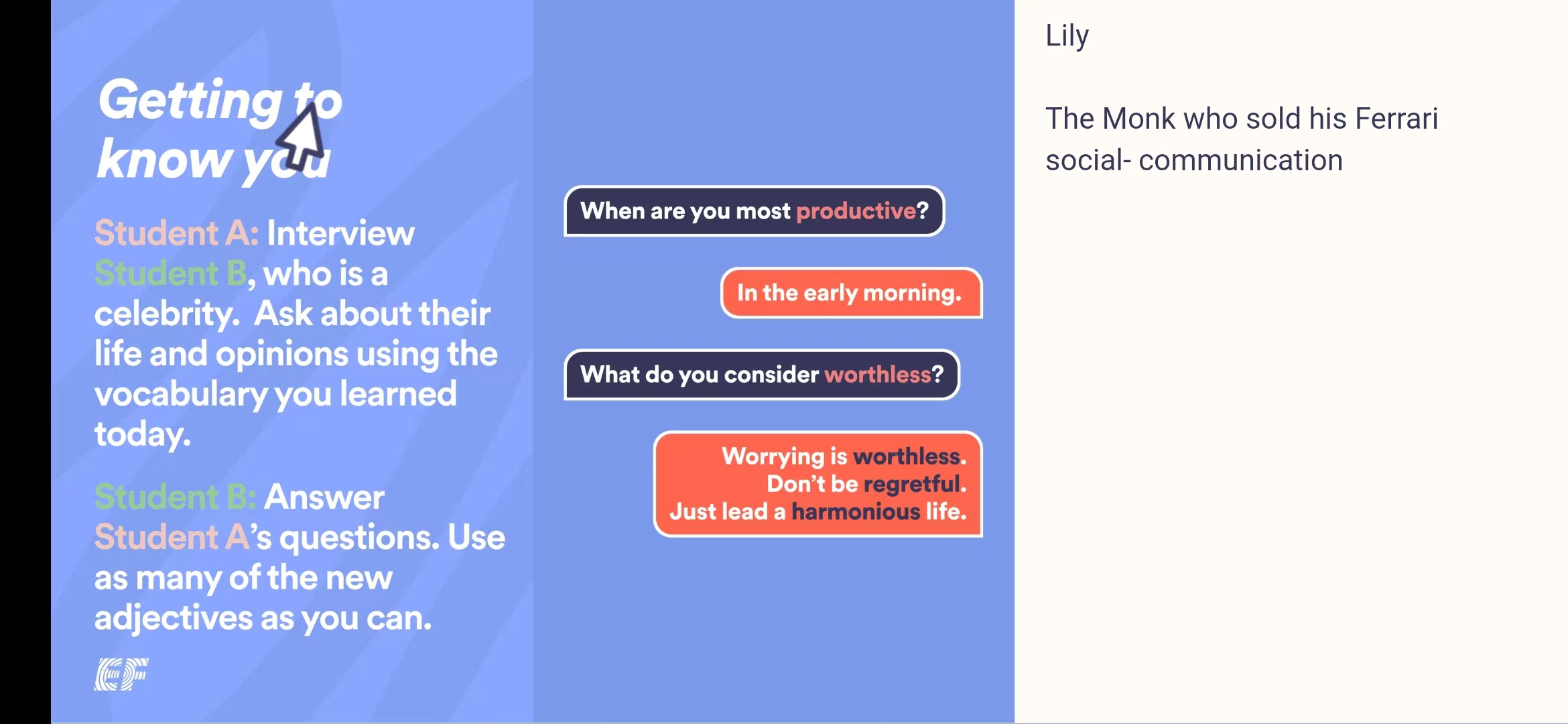 Getting to know you

Student A: Interview Student B, who is a celebrity. Ask about their life and opinions using the vocabulary you learned today.

Student B: Answer Student A's questions. Use as many of the new adjectives as you can.

EF

When are you most productive?

In the early morning.

What do you consider worthless?

Worrying is worthless. Don't be regretful. Just lead a harmonious life.

Lily

The Monk who sold his Ferrari social- communication